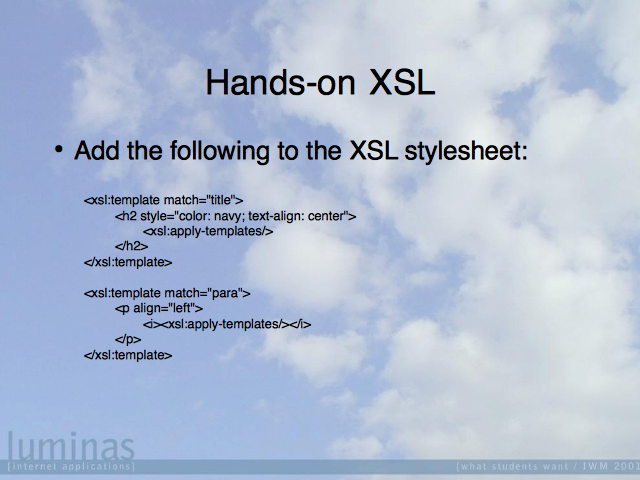 Hands-on XSL

• Add the following to the XSL stylesheet:

<xsl:template match="title">
<h2 style="color: navy; text-align: center">
<xsl:apply-templates/>
</h2>
</xsl:template>

<xsl:template match="para">
<p align="left">
<i><xsl:apply-templates/></i>
</p>
</xsl:template>

luminas
[internet applications]

[what students want / IWM 2001